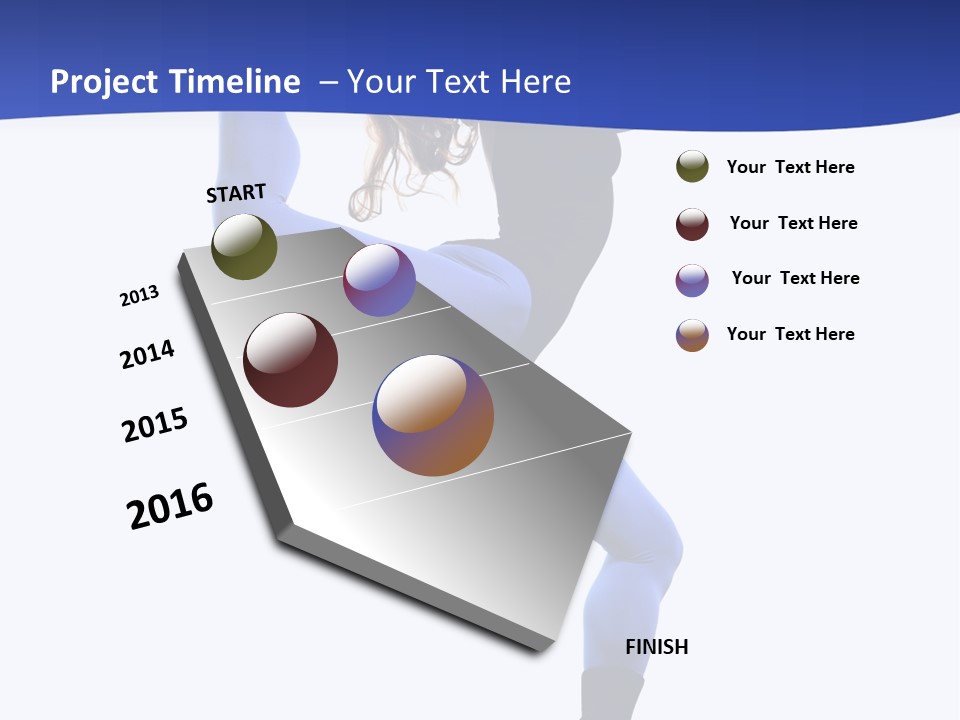 Project Timeline – Your Text Here

START

2013

2014

2015

2016

FINISH

Your Text Here

Your Text Here

Your Text Here

Your Text Here